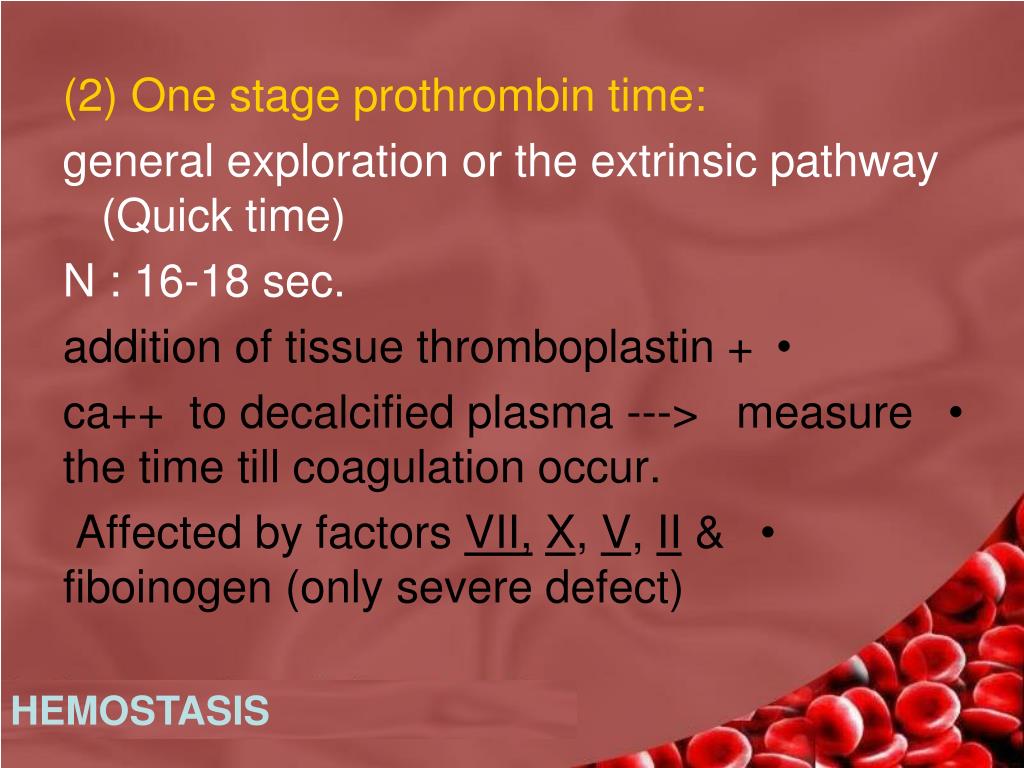 (2) One stage prothrombin time:

general exploration or the extrinsic pathway (Quick time)

N : 16-18 sec.

addition of tissue thromboplastin + •

ca++ to decalcified plasma ---> measure • the time till coagulation occur.

Affected by factors VII, X, V, II & • fiboinogen (only severe defect)

HEMOSTASIS